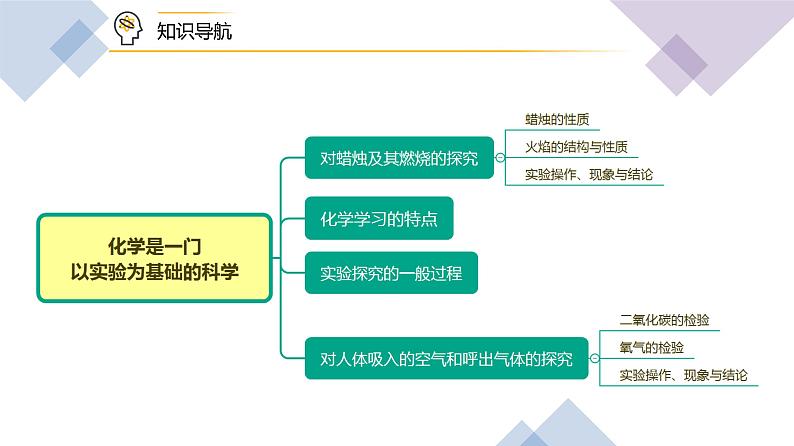 知识导航

化学是一门
以实验为基础的科学

对蜡烛及其燃烧的探究

蜡烛的性质

火焰的结构与性质

实验操作、现象与结论

化学学习的特点

实验探究的一般过程

对人体吸入的空气和呼出气体的探究

二氧化碳的检验

氧气的检验

实验操作、现象与结论